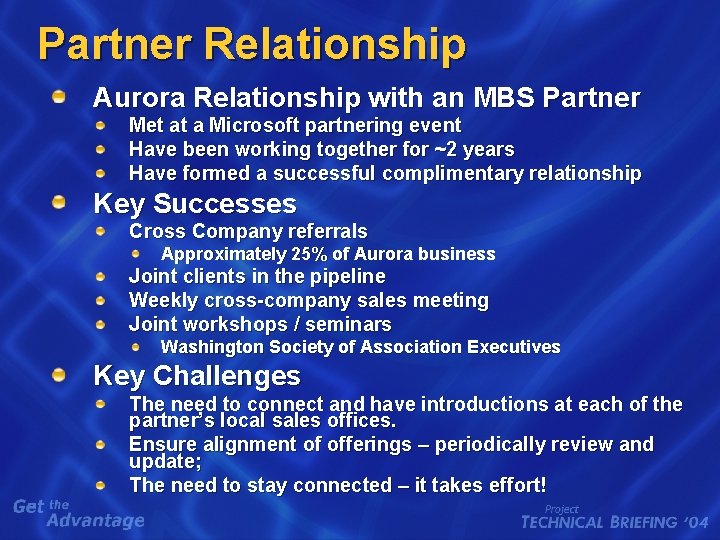 Partner Relationship

Aurora Relationship with an MBS Partner

Met at a Microsoft partnering event

Have been working together for ~2 years

Have formed a successful complimentary relationship

Key Successes

Cross Company referrals

Approximately 25% of Aurora business

Joint clients in the pipeline

Weekly cross-company sales meeting

Joint workshops / seminars

Washington Society of Association Executives

Key Challenges

The need to connect and have introductions at each of the partner's local sales offices.

Ensure alignment of offerings – periodically review and update;

The need to stay connected – it takes effort!

Get the Advantage

Project TECHNICAL BRIEFING '04